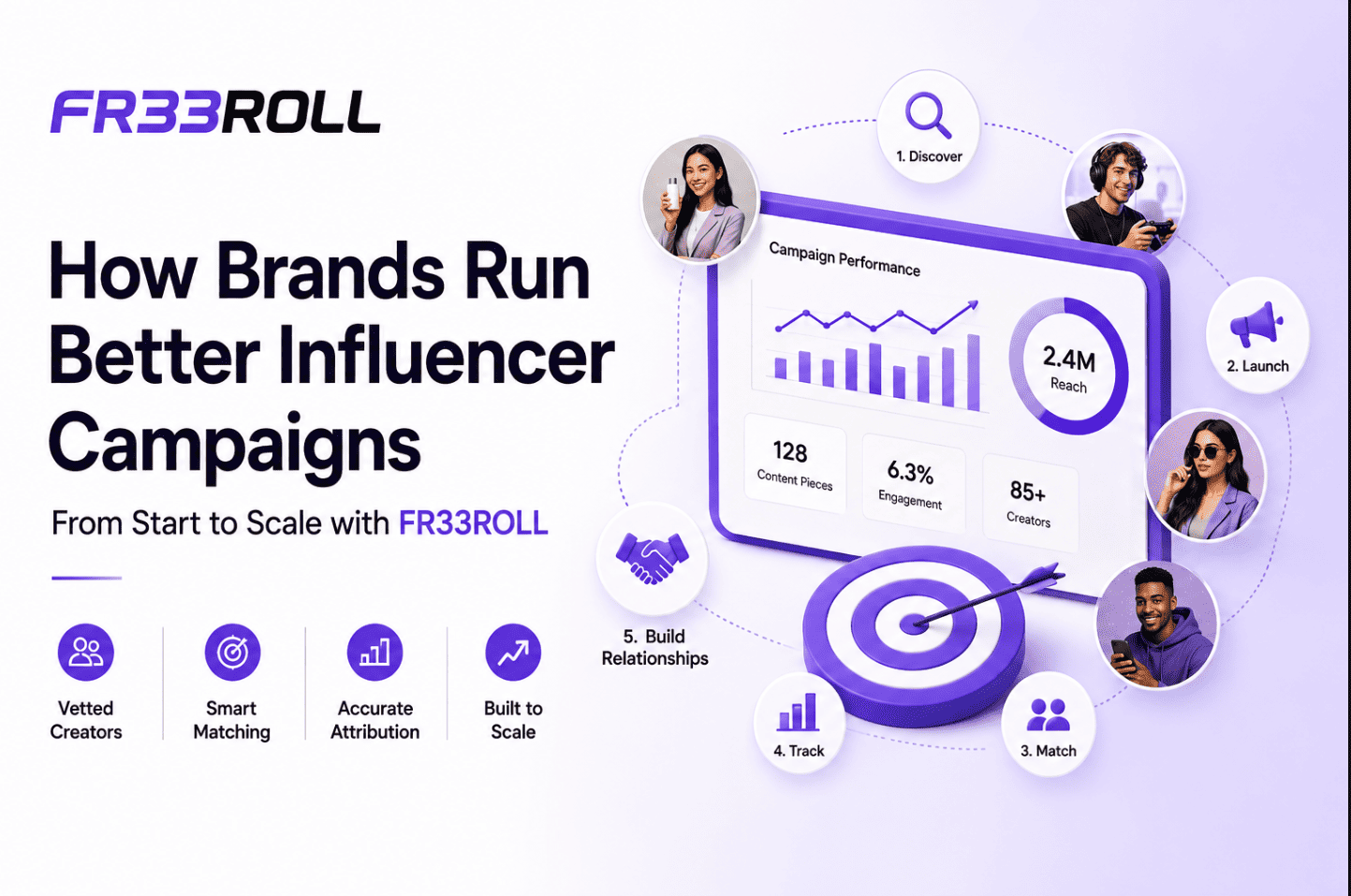 FR33ROLL

How Brands Run Better Influencer Campaigns

From Start to Scale with FR33ROLL

Vetted Creators

Smart Matching

Accurate Attribution

Built to Scale

1. Discover

Campaign Performance

2.4M
Reach

128
Content Pieces

6.3%
Engagement

85+
Creators

2. Launch

5. Build Relationships

4. Track

3. Match